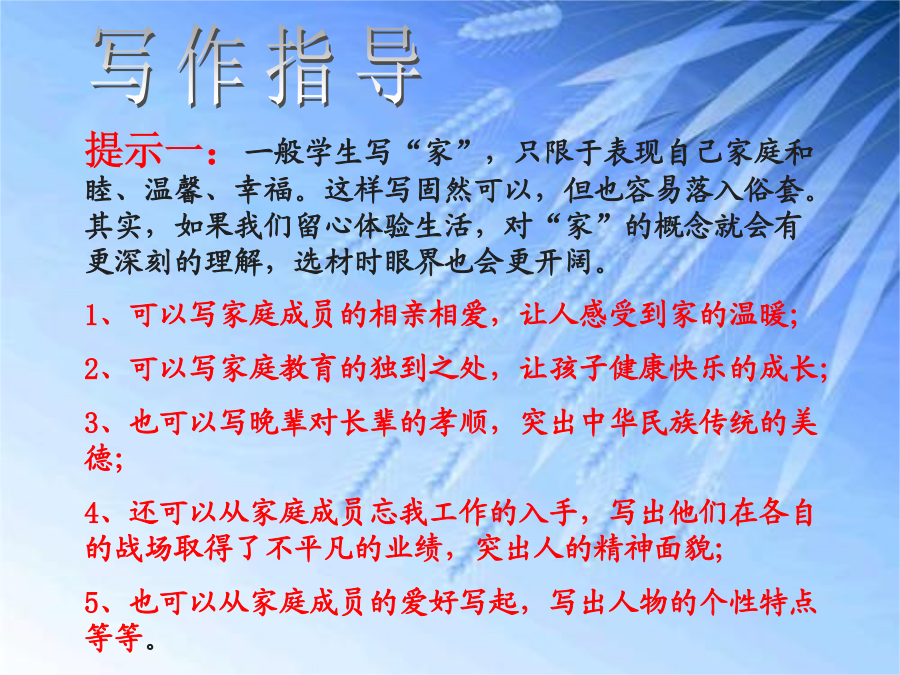 写作指导

提示一：一般学生写“家”，只限于表现自己家庭和睦、温馨、幸福。这样写固然可以，但也容易落入俗套。其实，如果我们留心体验生活，对“家”的概念就会有更深刻的理解，选材时眼界也会更开阔。

1、可以写家庭成员的相亲相爱，让人感受到家的温暖；

2、可以写家庭教育的独到之处，让孩子健康快乐的成长；

3、也可以写晚辈对长辈的孝顺，突出中华民族传统的美德；

4、还可以从家庭成员忘我工作的入手，写出他们在各自的战场取得了不平凡的业绩，突出人的精神面貌；

5、也可以从家庭成员的爱好写起，写出人物的个性特点等等。